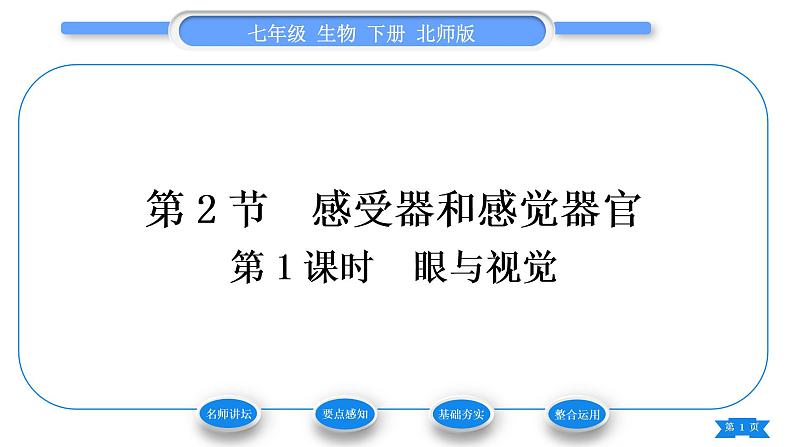 七年级 生物 下册 北师版

第 2 节 感受器和感觉器官

第 1 课时 眼与视觉

名师讲坛

要点感知

基础夯实

整合运用

第 1 页